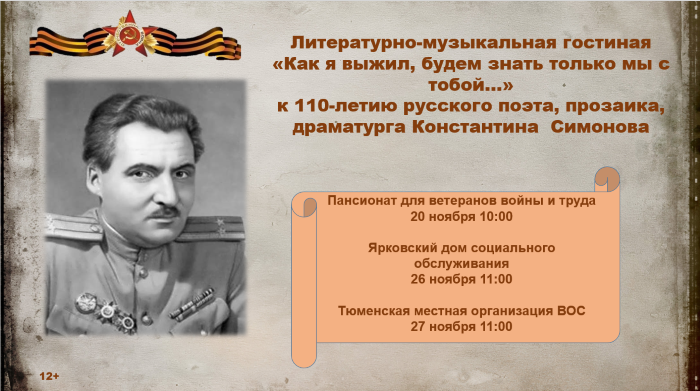 Литературно-музыкальная гостиная «Как я выжил, будем знать только мы с тобой…» к 110-летию русского поэта, прозаика, драматурга Константина Симонова

Пансионат для ветеранов войны и труда
20 ноября 10:00

Ярковский дом социального обслуживания
26 ноября 11:00

Тюменская местная организация ВОС
27 ноября 11:00

12+